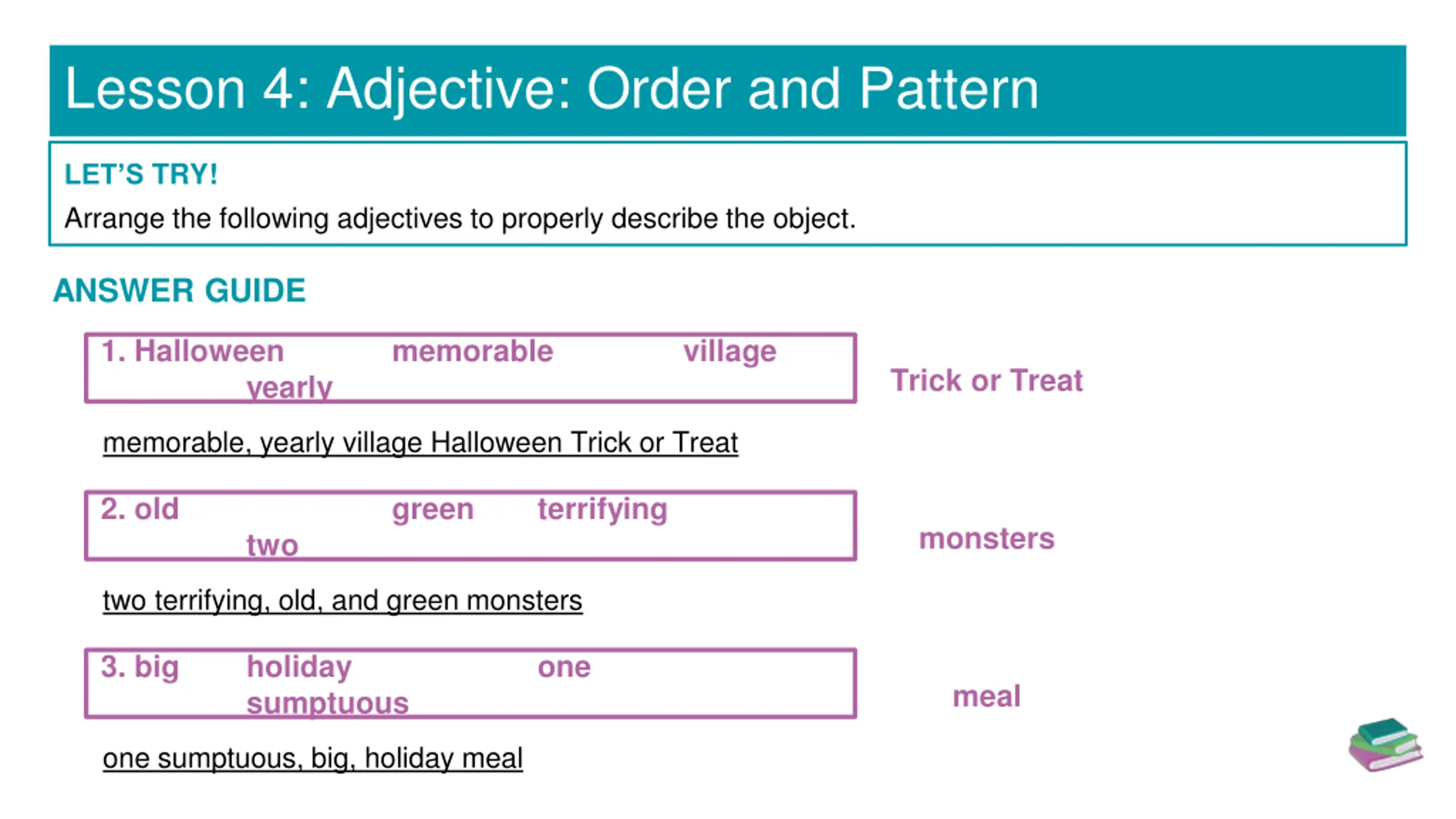 Lesson 4: Adjective: Order and Pattern

LET'S TRY!

Arrange the following adjectives to properly describe the object.

ANSWER GUIDE

1. Halloween memorable village yearly

Trick or Treat

memorable, yearly village Halloween Trick or Treat

2. old green terrifying two

monsters

two terrifying, old, and green monsters

3. big holiday one sumptuous

meal

one sumptuous, big, holiday meal